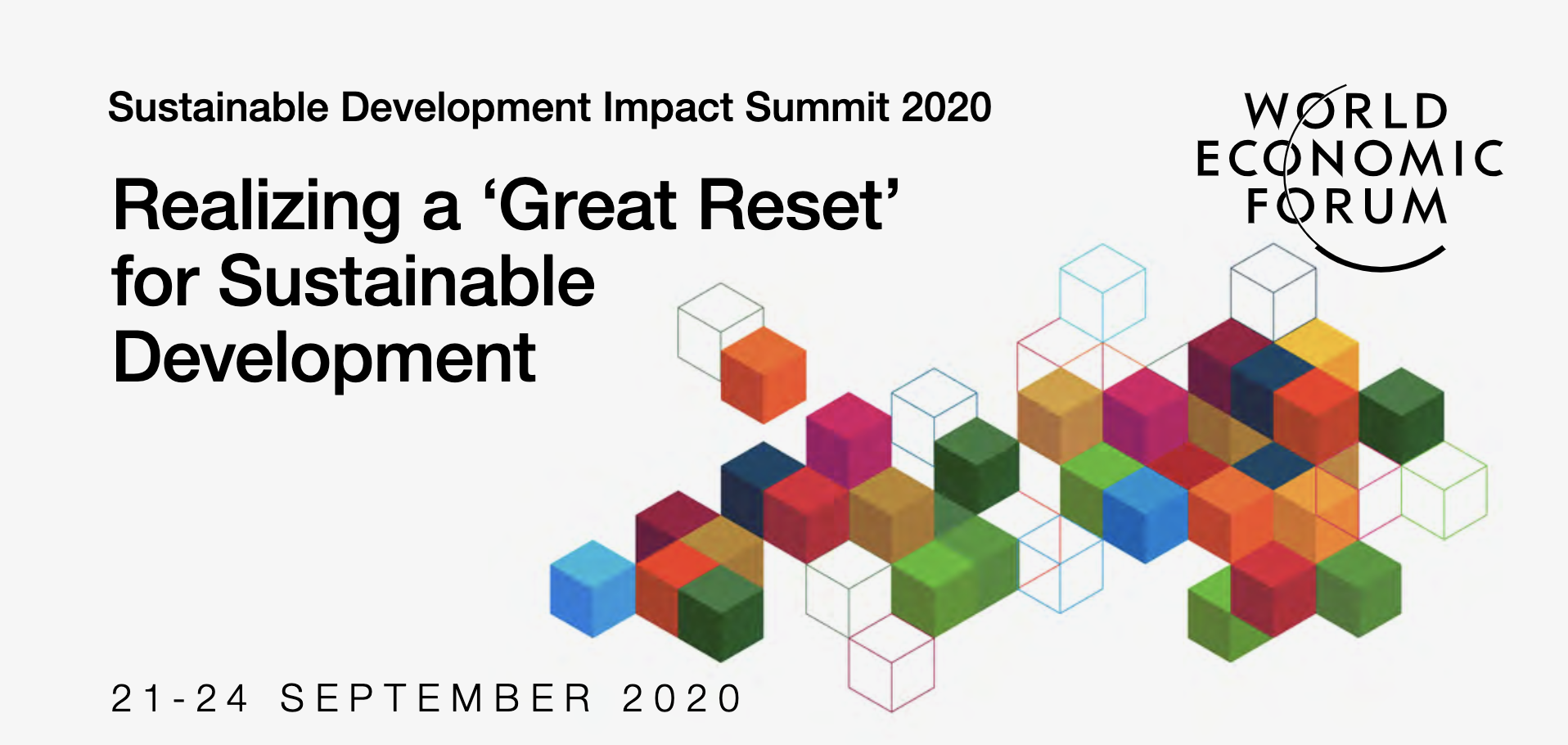 Sustainable Development Impact Summit 2020

Realizing a ‘Great Reset’ for Sustainable Development

WORLD ECONOMIC FORUM

21-24 SEPTEMBER 2020